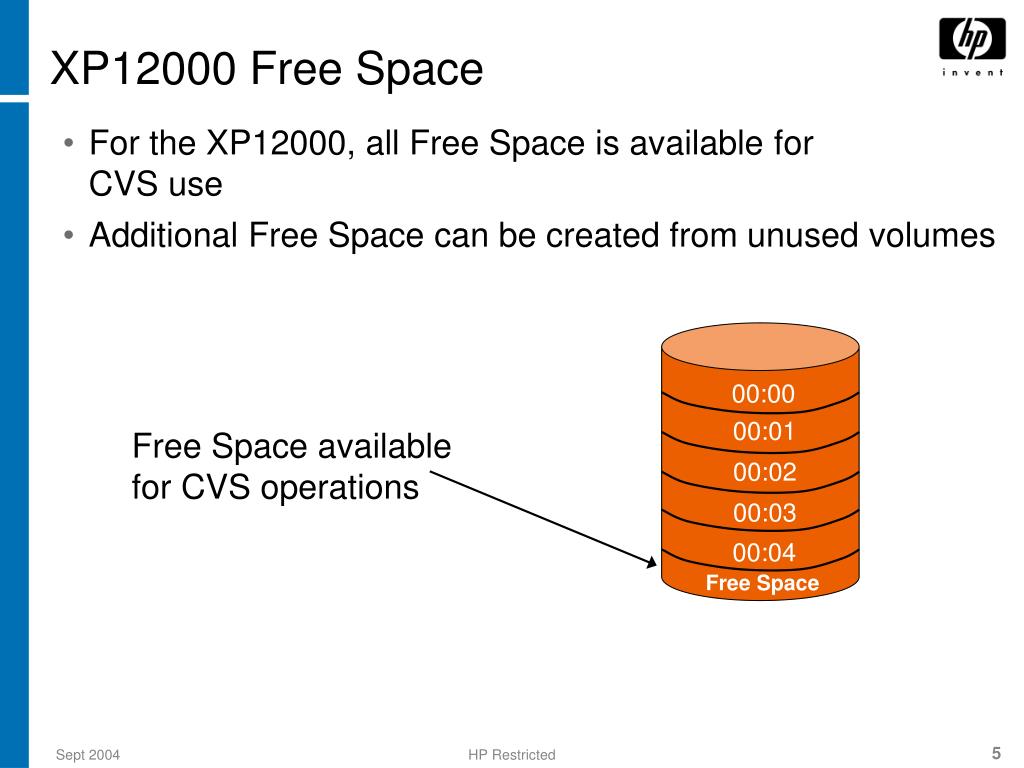 XP12000 Free Space

hp
invent

• For the XP12000, all Free Space is available for CVS use
• Additional Free Space can be created from unused volumes

Free Space available for CVS operations

00:00
00:01
00:02
00:03
00:04
Free Space

Sept 2004
HP Restricted
5